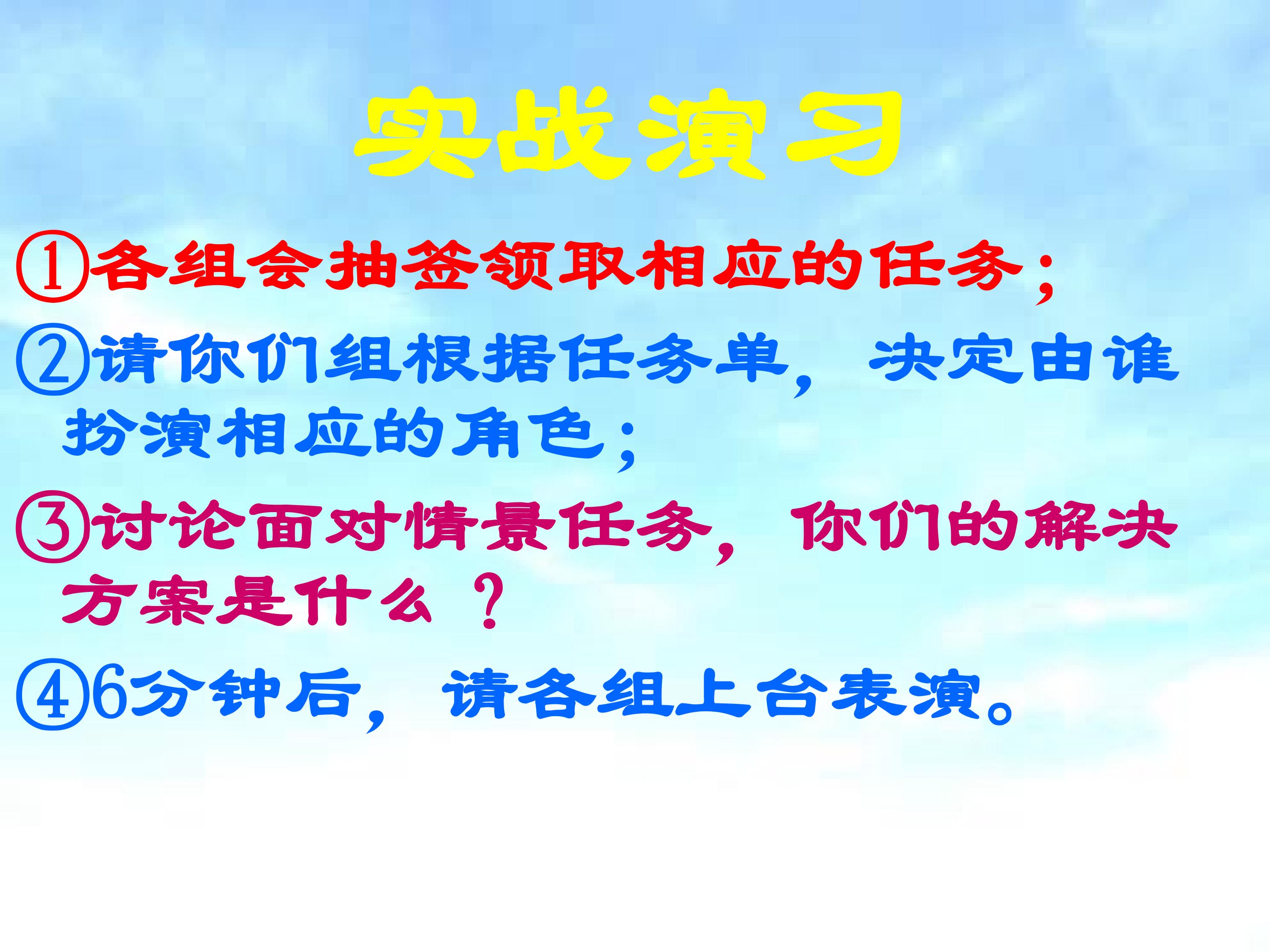 实战演习

①各组会抽签领取相应的任务；

②请你们组根据任务单，决定由谁扮演相应的角色；

③讨论面对情景任务，你们的解决方案是什么？

④6分钟后，请各组上台表演。